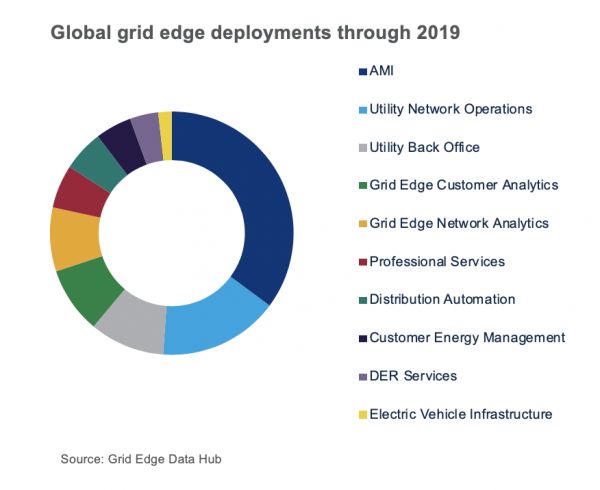 Global grid edge deployments through 2019

AMI
Utility Network Operations
Utility Back Office
Grid Edge Customer Analytics
Grid Edge Network Analytics
Professional Services
Distribution Automation
Customer Energy Management
DER Services
Electric Vehicle Infrastructure

Source: Grid Edge Data Hub